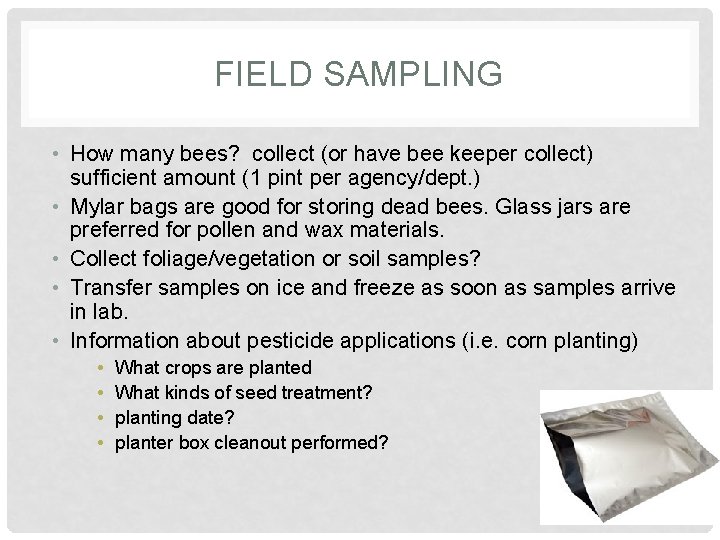 FIELD SAMPLING

• How many bees?  collect (or have bee keeper collect) sufficient amount (1 pint per agency/dept.)
• Mylar bags are good for storing dead bees. Glass jars are preferred for pollen and wax materials.
• Collect foliage/vegetation or soil samples?
• Transfer samples on ice and freeze as soon as samples arrive in lab.
• Information about pesticide applications (i.e. corn planting)
• What crops are planted
• What kinds of seed treatment?
• planting date?
• planter box cleanout performed?